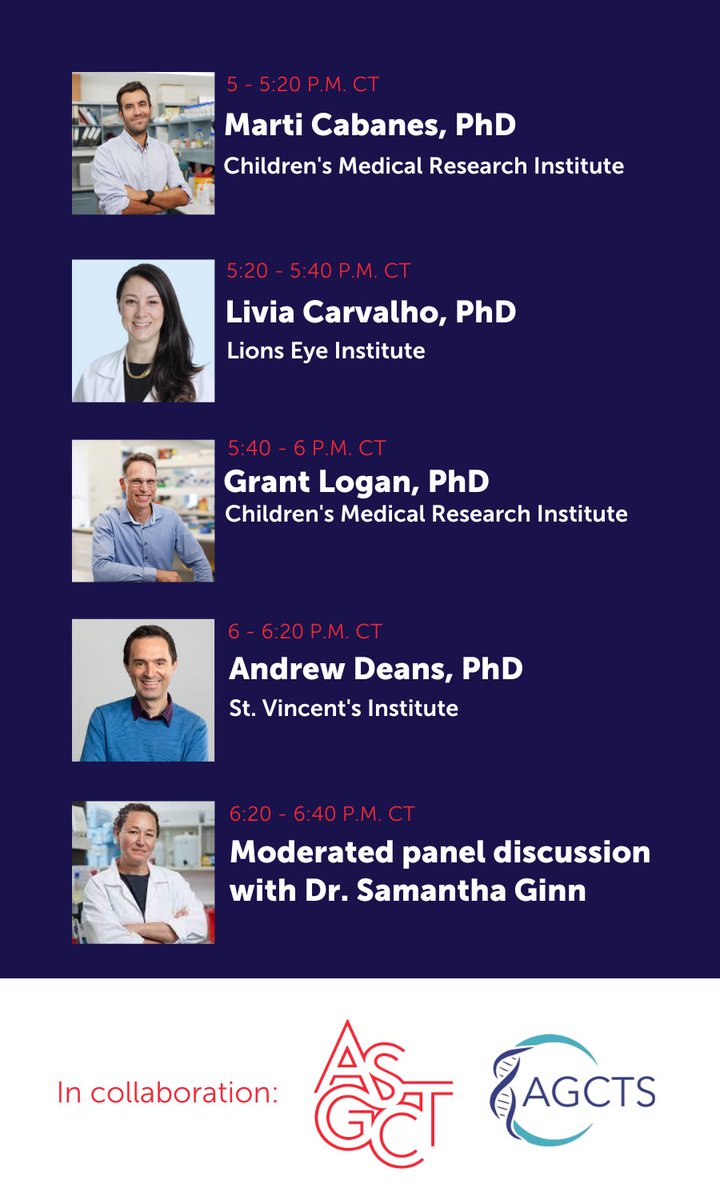 5 - 5:20 P.M. CT
Marti Cabanes, PhD
Children's Medical Research Institute

5:20 - 5:40 P.M. CT
Livia Carvalho, PhD
Lions Eye Institute

5:40 - 6 P.M. CT
Grant Logan, PhD
Children's Medical Research Institute

6 - 6:20 P.M. CT
Andrew Deans, PhD
St. Vincent's Institute

6:20 - 6:40 P.M. CT
Moderated panel discussion with Dr. Samantha Ginn

In collaboration: ASGCT AGCTS